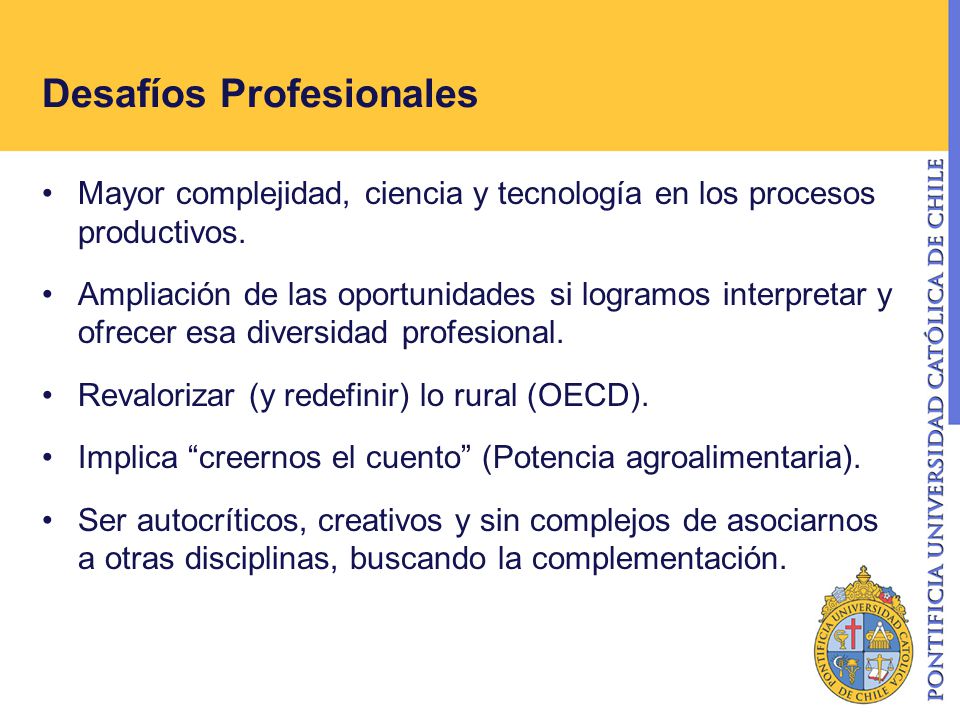 Desafíos Profesionales

• Mayor complejidad, ciencia y tecnología en los procesos productivos.

• Ampliación de las oportunidades si logramos interpretar y ofrecer esa diversidad profesional.

• Revalorizar (y redefinir) lo rural (OECD).

• Implica “creernos el cuento” (Potencia agroalimentaria).

• Ser autocríticos, creativos y sin complejos de asociarnos a otras disciplinas, buscando la complementación.

PONTIFICIA UNIVERSIDAD CATÓLICA DE CHILE

PONTIFICIA UNIVERSIDAD CATÓLICA DE CHILE